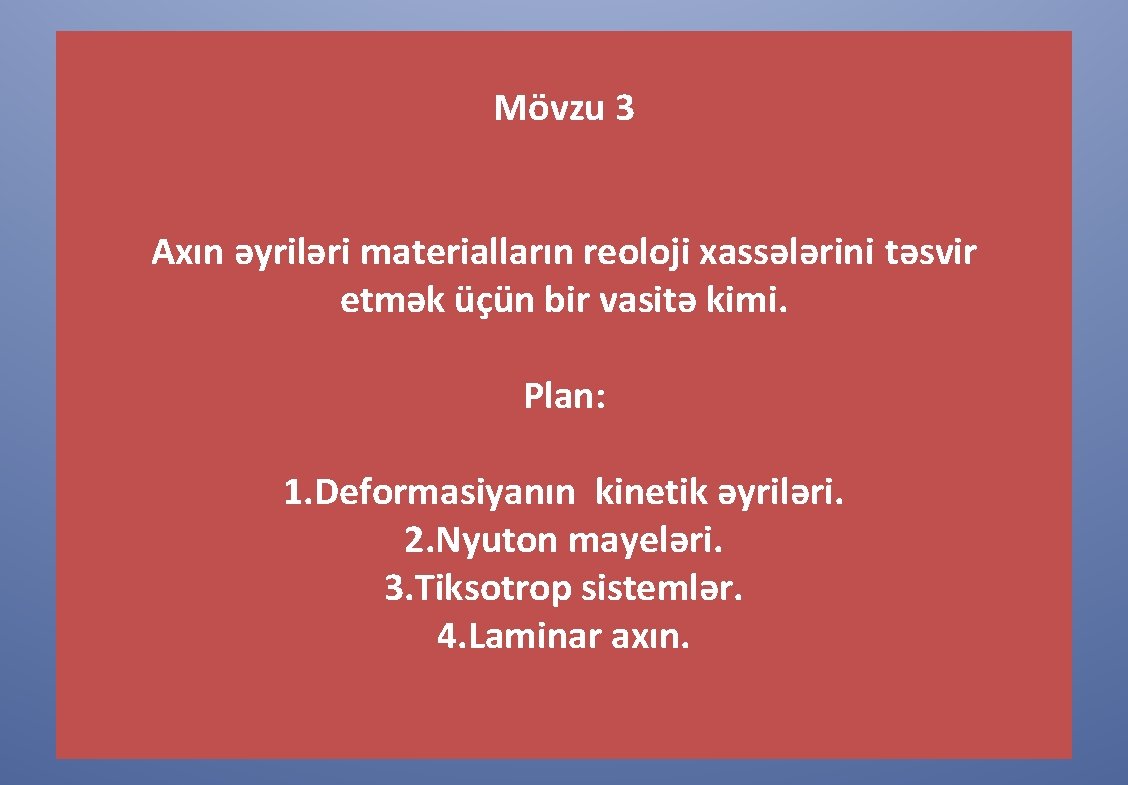 Mövzu 3

Axın əyriləri materialların reoloji xassələrini təsvir etmək üçün bir vasitə kimi.

Plan:

1.Deformasiyanın kinetik əyriləri.
2.Nyuton mayeləri.
3.Tiksotrop sistemlər.
4.Laminar axın.